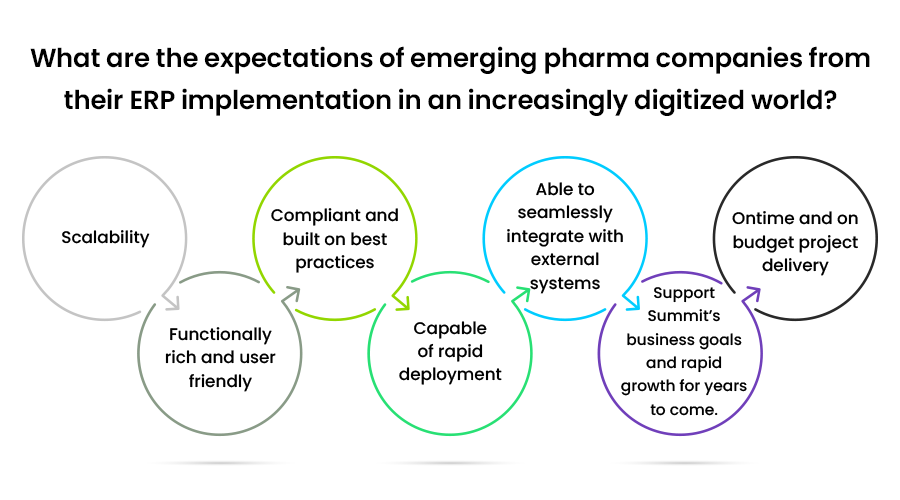 What are the expectations of emerging pharma companies from their ERP implementation in an increasingly digitized world?

Scalability

Functionally rich and user friendly

Compliant and built on best practices

Capable of rapid deployment

Able to seamlessly integrate with external systems

Support Summit's business goals and rapid growth for years to come.

Ontime and on budget project delivery